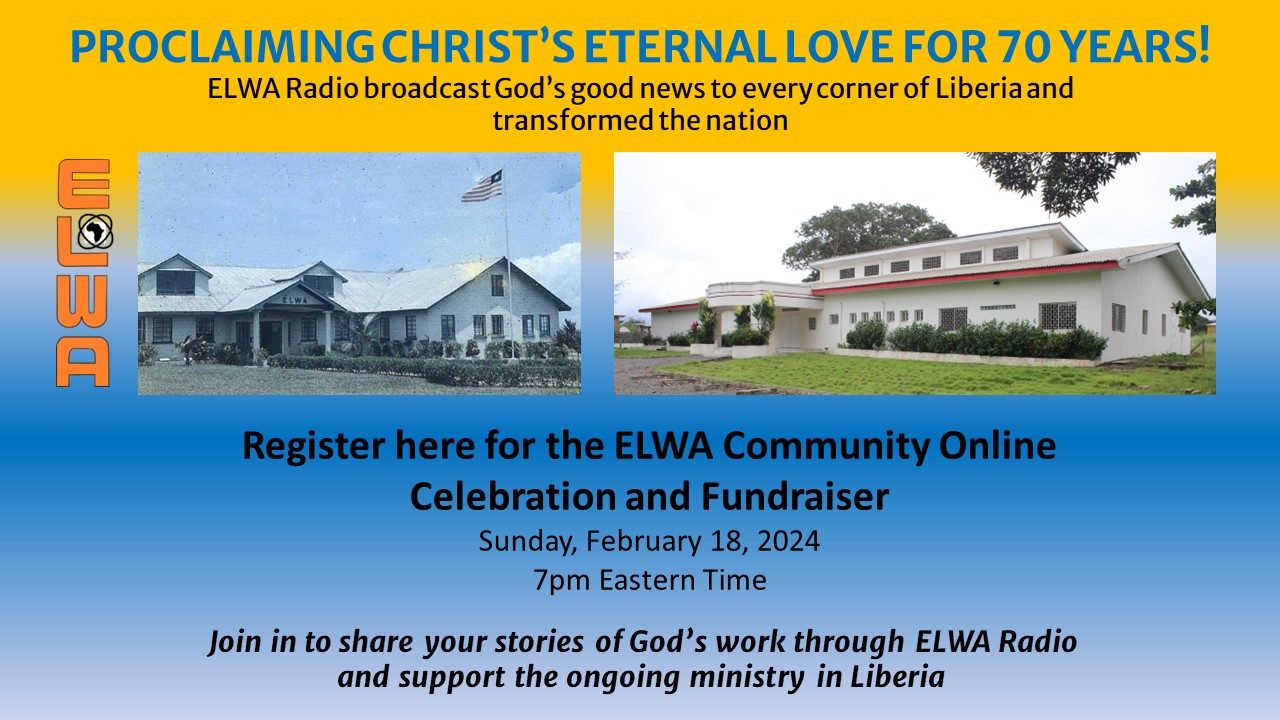 PROCLAIMING CHRIST'S ETERNAL LOVE FOR 70 YEARS!
ELWA Radio broadcast God's good news to every corner of Liberia and transformed the nation

ELWA

ELWA

Register here for the ELWA Community Online Celebration and Fundraiser
Sunday, February 18, 2024
7pm Eastern Time

Join in to share your stories of God's work through ELWA Radio and support the ongoing ministry in Liberia